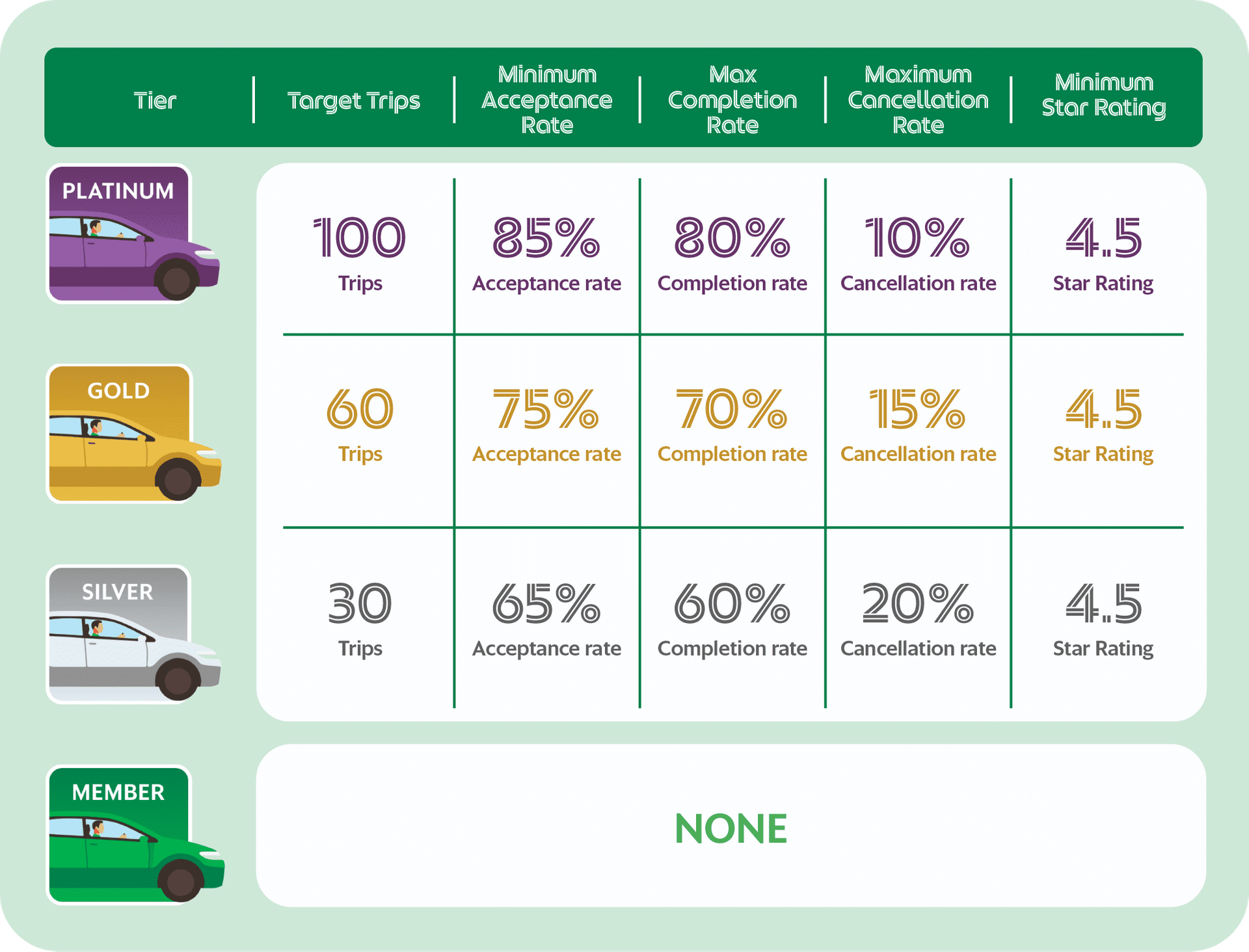 | Tier | Target Trips | Minimum Acceptance Rate | Max Completion Rate | Maximum Cancellation Rate | Minimum Star Rating |
|---|---|---|---|---|---|
| PLATINUM | 100 Trips | 85% Acceptance rate | 80% Completion rate | 10% Cancellation rate | 4.5 Star Rating |
| GOLD | 60 Trips | 75% Acceptance rate | 70% Completion rate | 15% Cancellation rate | 4.5 Star Rating |
| SILVER | 30 Trips | 65% Acceptance rate | 60% Completion rate | 20% Cancellation rate | 4.5 Star Rating |
| MEMBER | NONE | | | | |